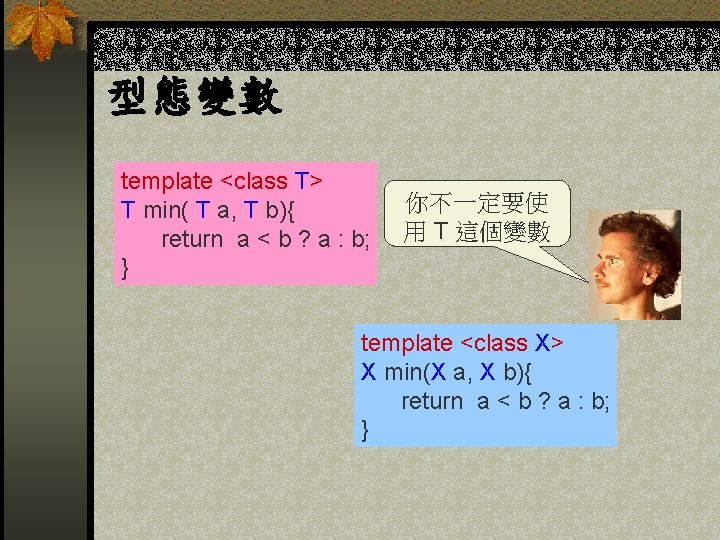 型態變數

template <class T>
T min( T a, T b){
    return a < b ? a : b;
}

你不一定要使用 T 這個變數

template <class X>
X min(X a, X b){
    return a < b ? a : b;
}